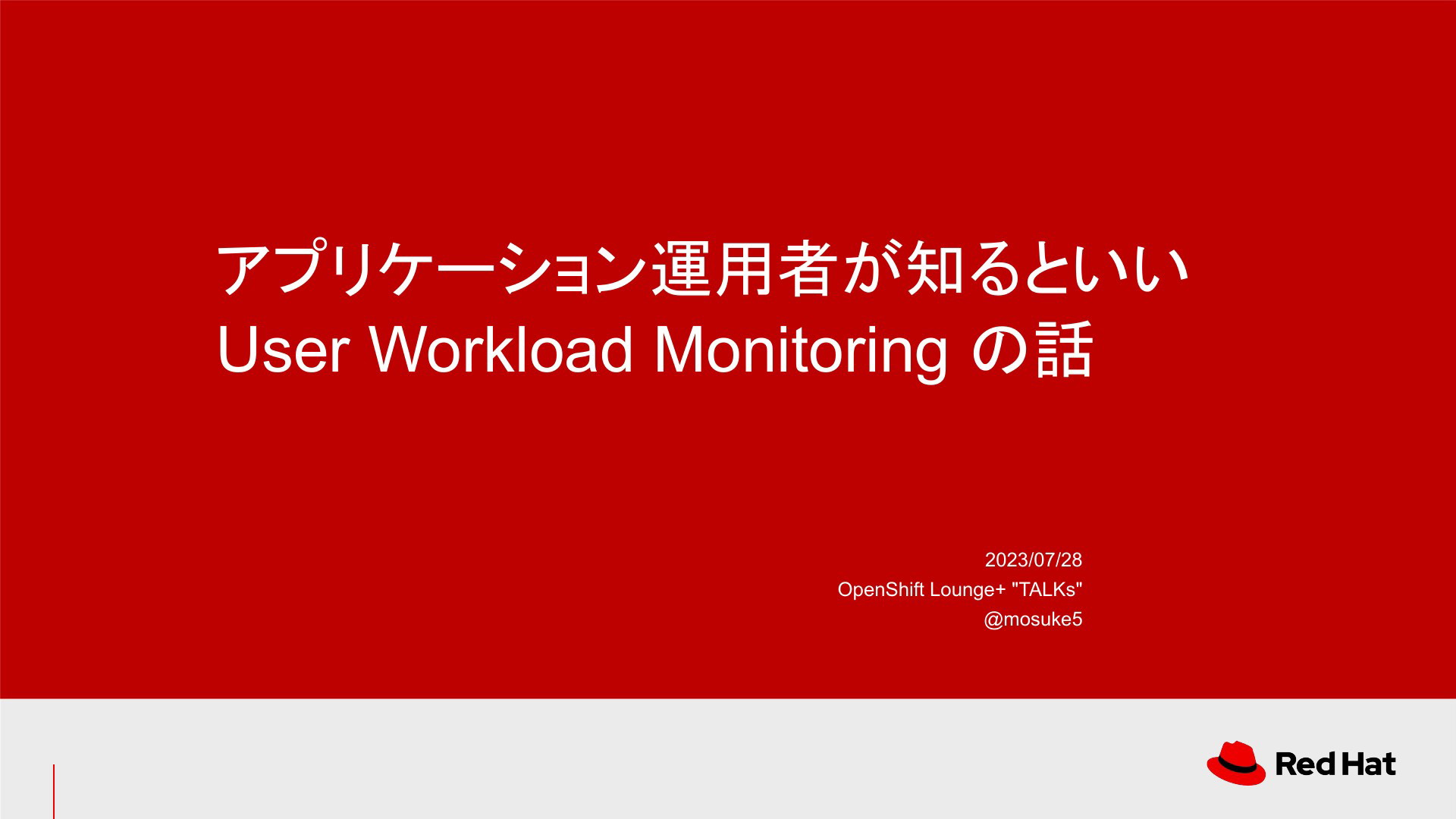 アプリケーション運用者が知るといい
User Workload Monitoring の話

2023/07/28
OpenShift Lounge+ "TALKs"
@mosuke5

Red Hat